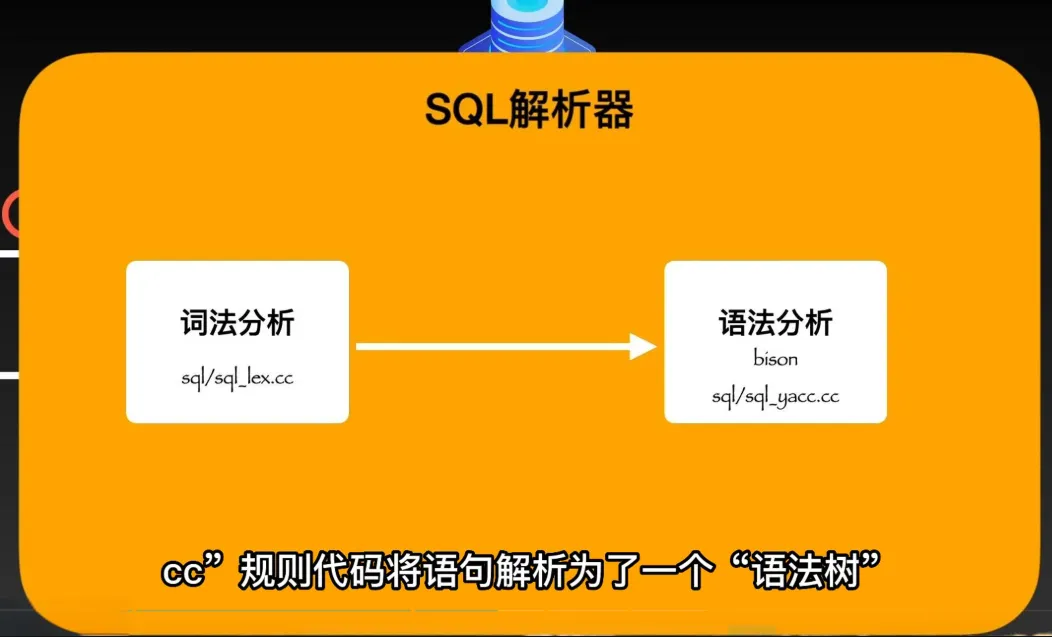 SQL解析器

词法分析
sql/sql_lex.cc

语法分析
bison
sql/sql_yacc.cc

cc”规则代码将语句解析为了一个“语法树”